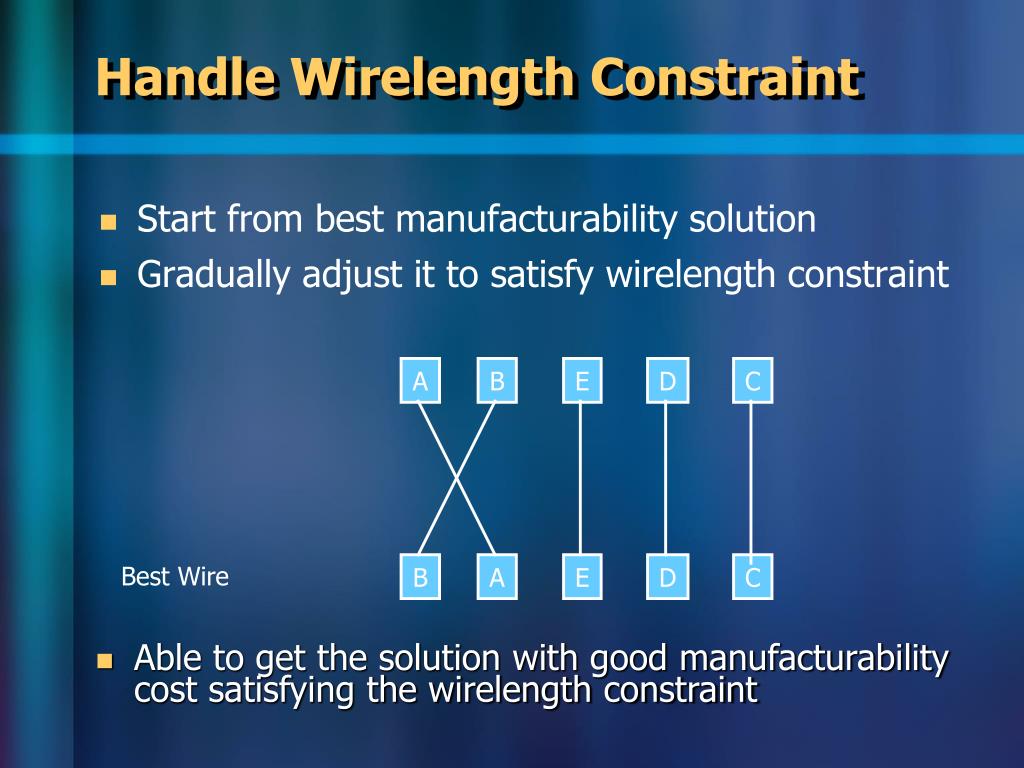 Handle Wirelength Constraint

- Start from best manufacturability solution
- Gradually adjust it to satisfy wirelength constraint

A B E D C

Best Wire

B A E D C

- Able to get the solution with good manufacturability cost satisfying the wirelength constraint